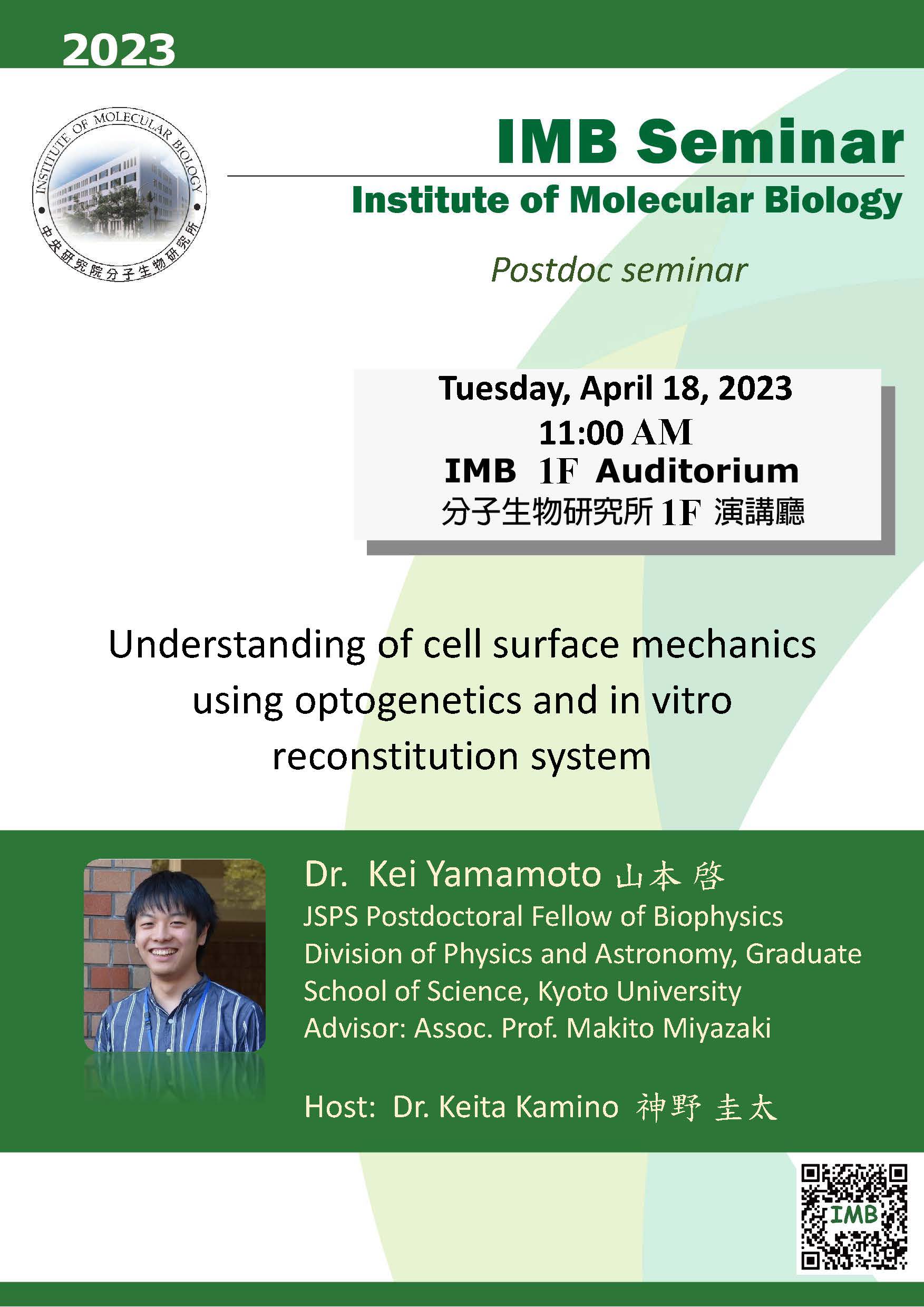 2023

INSTITUTE OF MOLECULAR BIOLOGY
中央研究院分子生物研究所

IMB Seminar

Institute of Molecular Biology

Postdoc seminar

Tuesday, April 18, 2023
11:00 AM
IMB 1F Auditorium
分子生物研究所 1F 演講廳

Understanding of cell surface mechanics using optogenetics and in vitro reconstitution system

Dr. Kei Yamamoto 山本 啓
JSPS Postdoctoral Fellow of Biophysics
Division of Physics and Astronomy, Graduate School of Science, Kyoto University
Advisor: Assoc. Prof. Makito Miyazaki

Host: Dr. Keita Kamino 神野 圭太

IMB